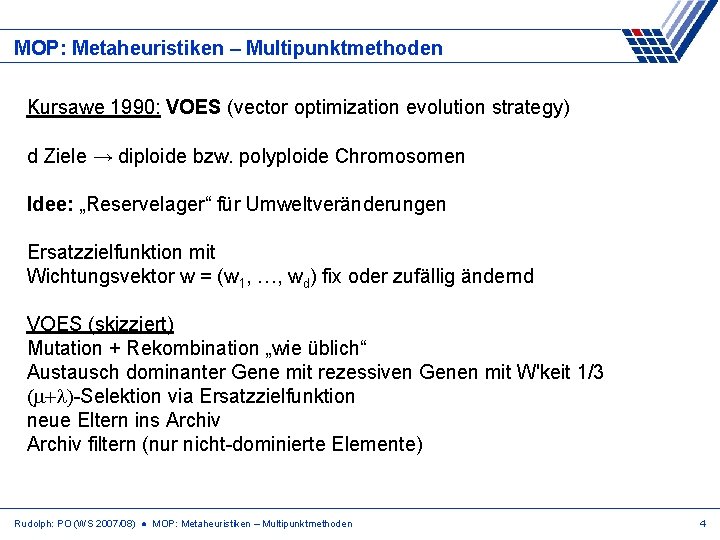 MOP: Metaheuristiken – Multipunktmethoden

Kursawe 1990: VOES (vector optimization evolution strategy)

d Ziele → diploide bzw. polyploide Chromosomen

Idee: „Reservelager“ für Umweltveränderungen

Ersatzzielfunktion mit
Wichtungsvektor w = ($w_1$, …, $w_d$) fix oder zufällig ändernd

VOES (skizziert)
Mutation + Rekombination „wie üblich“
Austausch dominanter Gene mit rezessiven Genen mit W'keit 1/3
($\mu+\lambda$)-Selektion via Ersatzzielfunktion
neue Eltern ins Archiv
Archiv filtern (nur nicht-dominierte Elemente)

Rudolph: PO (WS 2007/08) ● MOP: Metaheuristiken – Multipunktmethoden

4